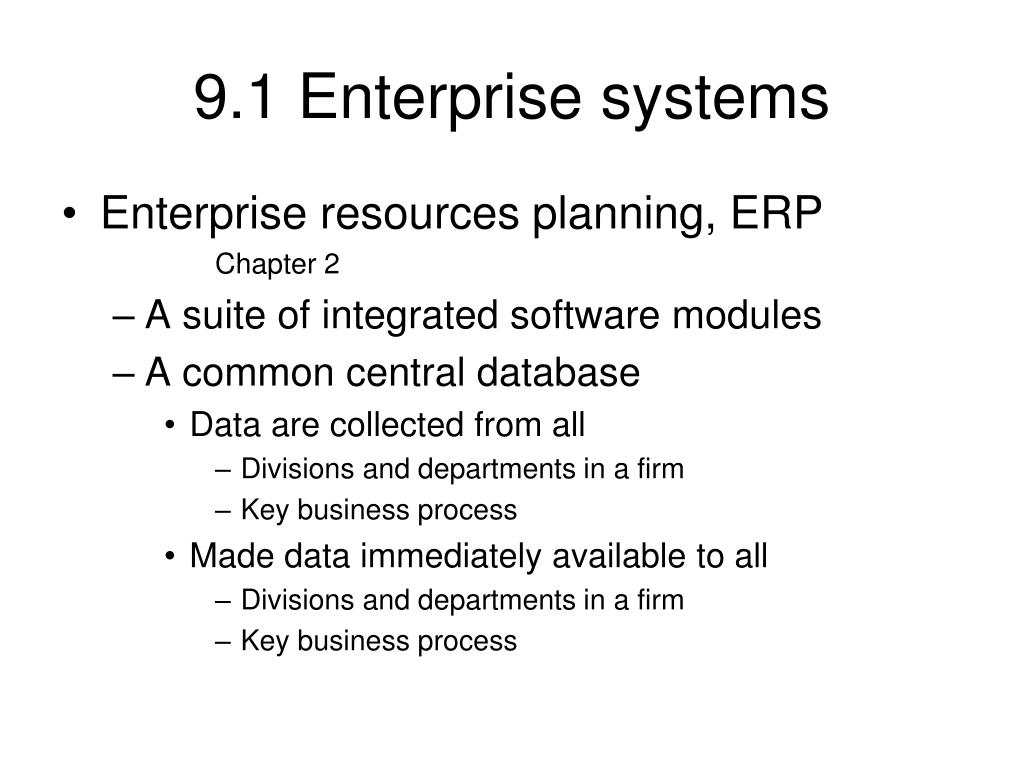 9.1 Enterprise systems

• Enterprise resources planning, ERP

Chapter 2

– A suite of integrated software modules
– A common central database
• Data are collected from all
– Divisions and departments in a firm
– Key business process
• Made data immediately available to all
– Divisions and departments in a firm
– Key business process